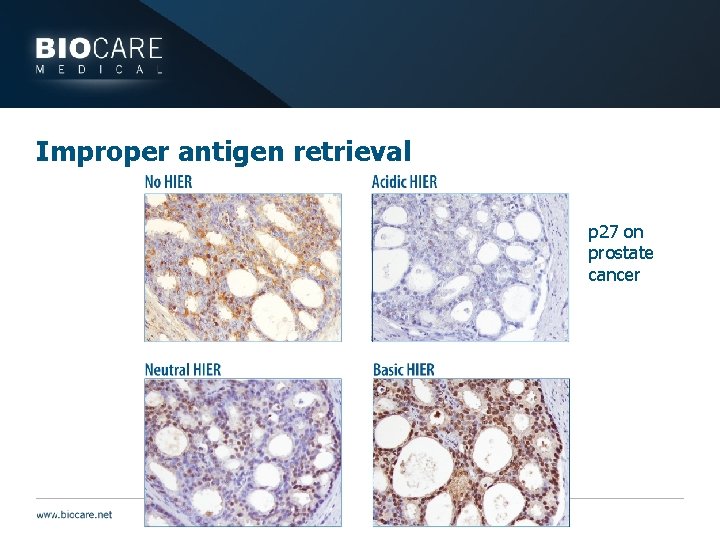 BIOCARE
MEDICAL

Improper antigen retrieval

No HIER

Acidic HIER

p27 on prostate cancer

Neutral HIER

Basic HIER

www.biocare.net